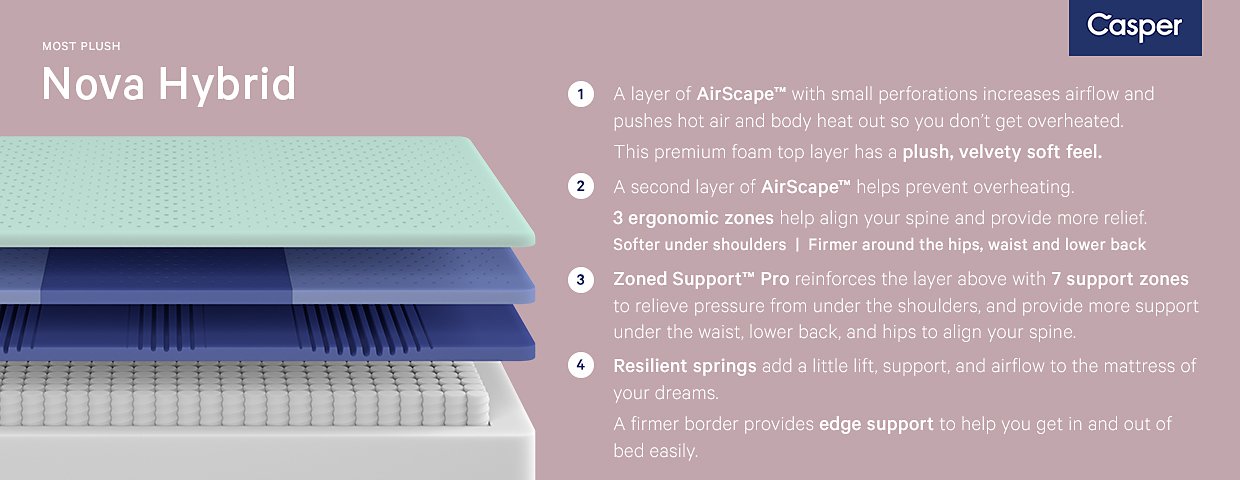 Casper

MOST PLUSH

Nova Hybrid

1 A layer of AirScape™ with small perforations increases airflow and pushes hot air and body heat out so you don't get overheated.

This premium foam top layer has a plush, velvety soft feel.

2 A second layer of AirScape™ helps prevent overheating.

3 ergonomic zones help align your spine and provide more relief.

Softer under shoulders | Firmer around the hips, waist and lower back

3 Zoned Support™ Pro reinforces the layer above with 7 support zones to relieve pressure from under the shoulders, and provide more support under the waist, lower back, and hips to align your spine.

4 Resilient springs add a little lift, support, and airflow to the mattress of your dreams.

A firmer border provides edge support to help you get in and out of bed easily.